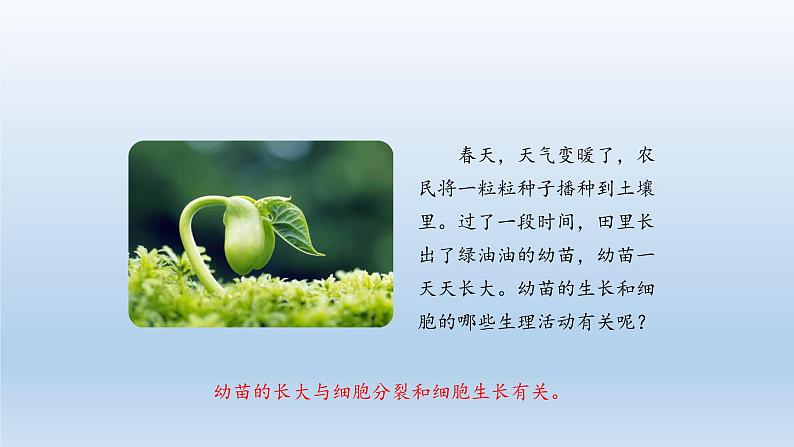 春天，天气变暖了，农民将一粒粒种子播种到土壤里。过了一段时间，田里长出了绿油油的幼苗，幼苗一天天长大。幼苗的生长和细胞的哪些生理活动有关呢？

幼苗的长大与细胞分裂和细胞生长有关。